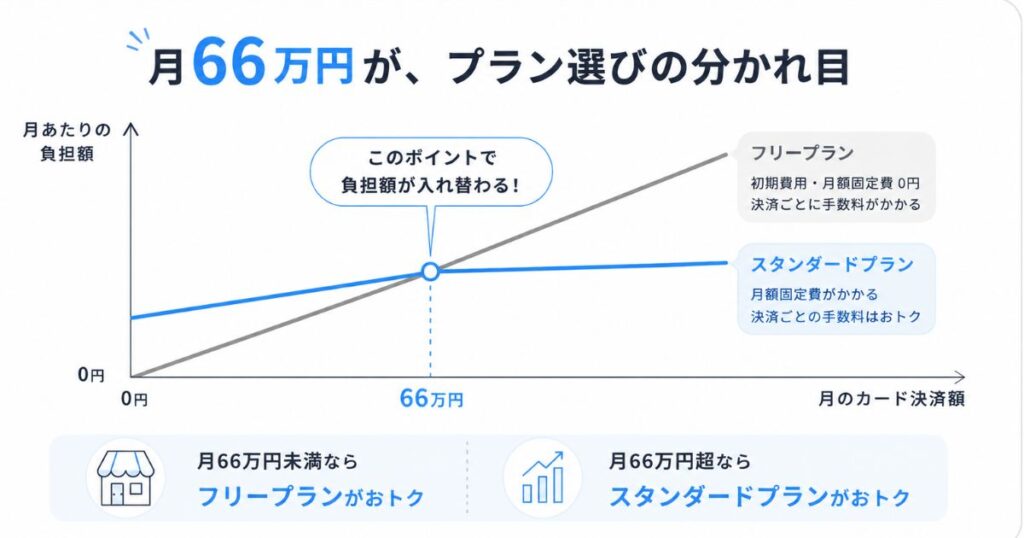 月66万円が、プラン選びの分かれ目

月あたりの負担額

このポイントで負担額が入れ替わる！

フリープラン
初期費用・月額固定費 0円
決済ごとに手数料がかかる

スタンダードプラン
月額固定費がかかる
決済ごとの手数料はおトク

0円

0円

66万円

月のカード決済額

月66万円未満なら
フリープランがおトク

月66万円超なら
スタンダードプランがおトク